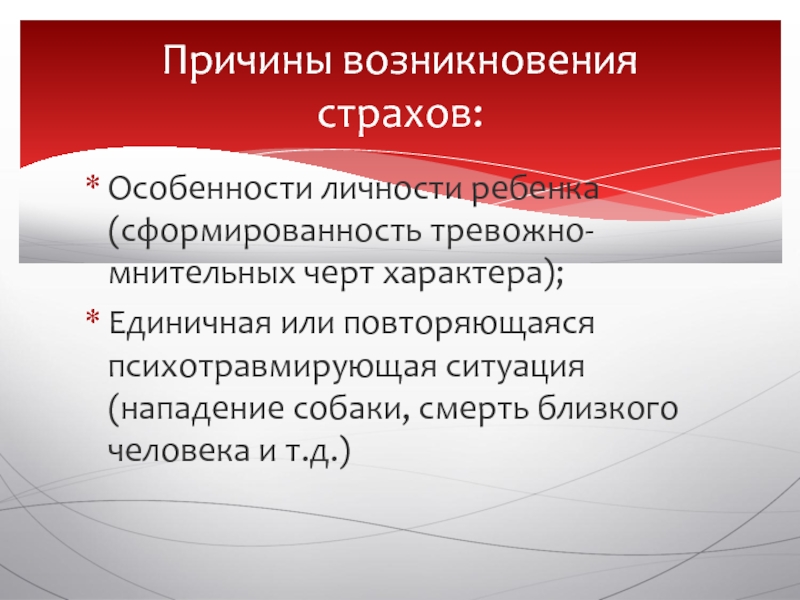 Причины возникновения страхов:

* Особенности личности ребенка (сформированность тревожно-мнительных черт характера);
* Единичная или повторяющаяся психотравмирующая ситуация (нападение собаки, смерть близкого человека и т.д.)